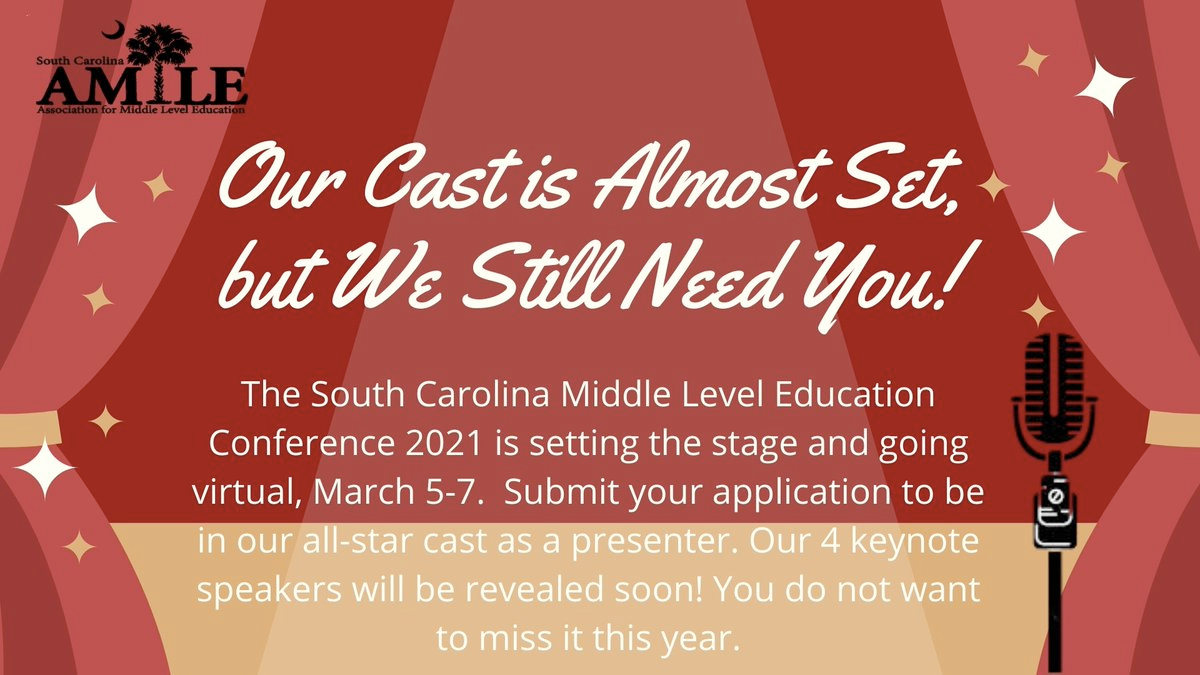 South Carolina
AMLE
Association for Middle Level Education

Our Cast is Almost Set, but We Still Need You!

The South Carolina Middle Level Education Conference 2021 is setting the stage and going virtual, March 5-7. Submit your application to be in our all-star cast as a presenter. Our 4 keynote speakers will be revealed soon! You do not want to miss it this year.